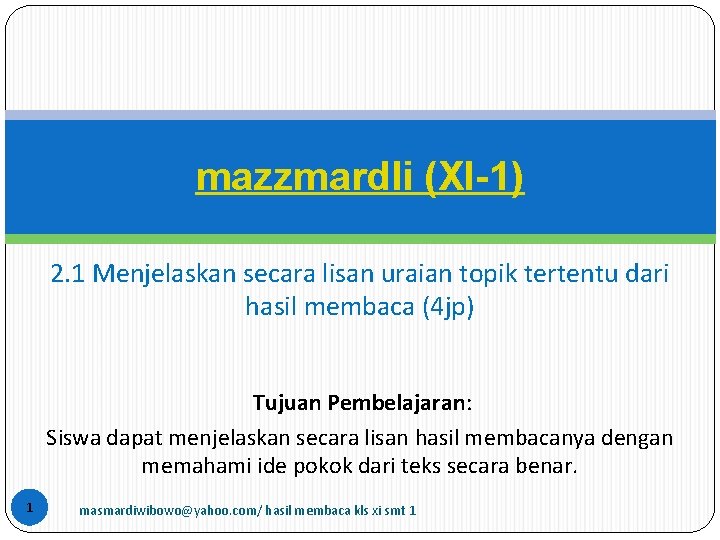 mazzmardli (XI-1)

2.1 Menjelaskan secara lisan uraian topik tertentu dari hasil membaca (4jp)

Tujuan Pembelajaran:

Siswa dapat menjelaskan secara lisan hasil membacanya dengan memahami ide pokok dari teks secara benar.

1

masmardiwibowo@yahoo.com/ hasil membaca kls xi smt 1